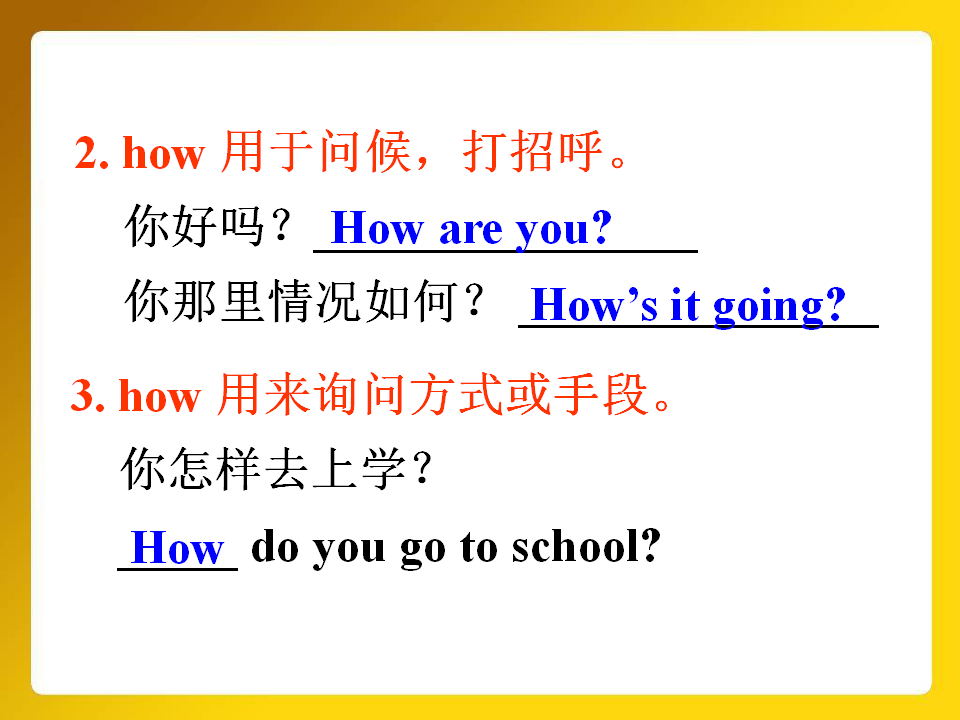 2. how 用于问候，打招呼。

你好吗？ How are you?

你那里情况如何？ How’s it going?

3. how 用来询问方式或手段。

你怎样去上学？

How do you go to school?